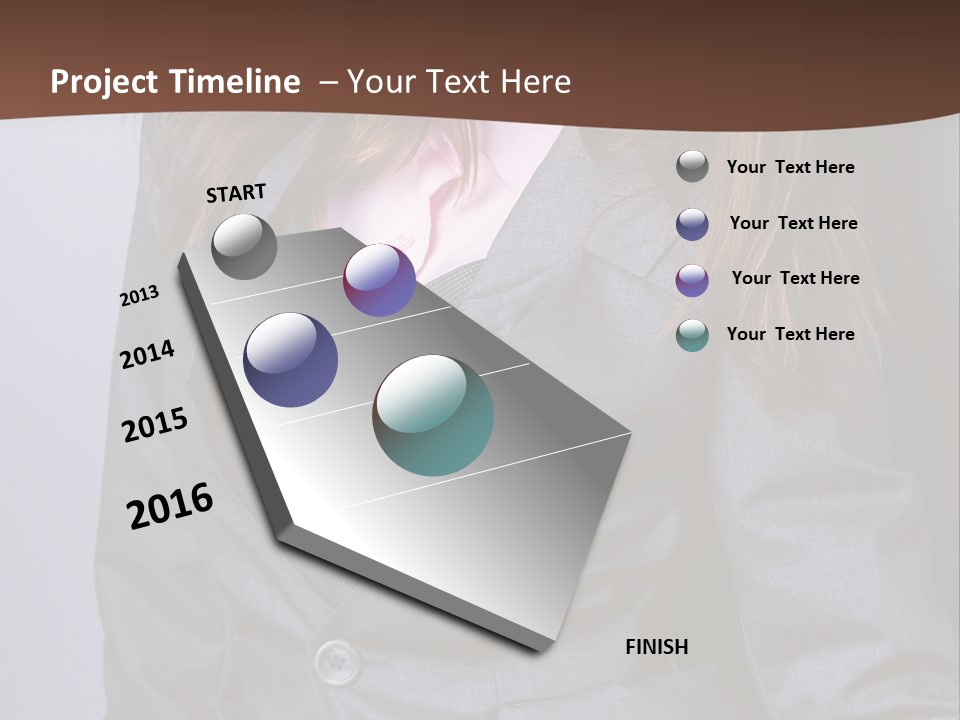 Project Timeline – Your Text Here

START

2013

2014

2015

2016

FINISH

Your Text Here

Your Text Here

Your Text Here

Your Text Here